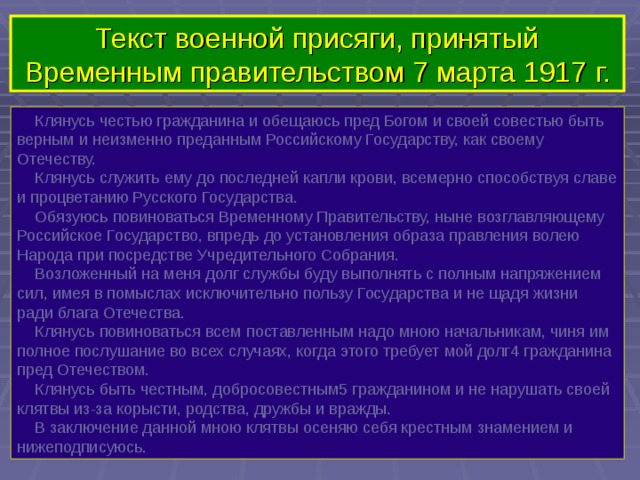 Текст военной присяги, принятый Временным правительством 7 марта 1917 г.

Клянусь честью гражданина и обещаюсь пред Богом и своей совестью быть верным и неизменно преданным Российскому Государству, как своему Отечеству.

Клянусь служить ему до последней капли крови, всемерно способствуя славе и процветанию Русского Государства.

Обязуюсь повиноваться Временному Правительству, ныне возглавляющему Российское Государство, впредь до установления образа правления волею Народа при посредстве Учредительного Собрания.

Возложенный на меня долг службы буду выполнять с полным напряжением сил, имея в помыслах исключительно пользу Государства и не щадя жизни ради блага Отечества.

Клянусь повиноваться всем поставленным надо мною начальникам, чиня им полное послушание во всех случаях, когда этого требует мой долг4 гражданина пред Отечеством.

Клянусь быть честным, добросовестным5 гражданином и не нарушать своей клятвы из-за корысти, родства, дружбы и вражды.

В заключение данной мною клятвы осеняю себя крестным знамением и нижеподписуюсь.